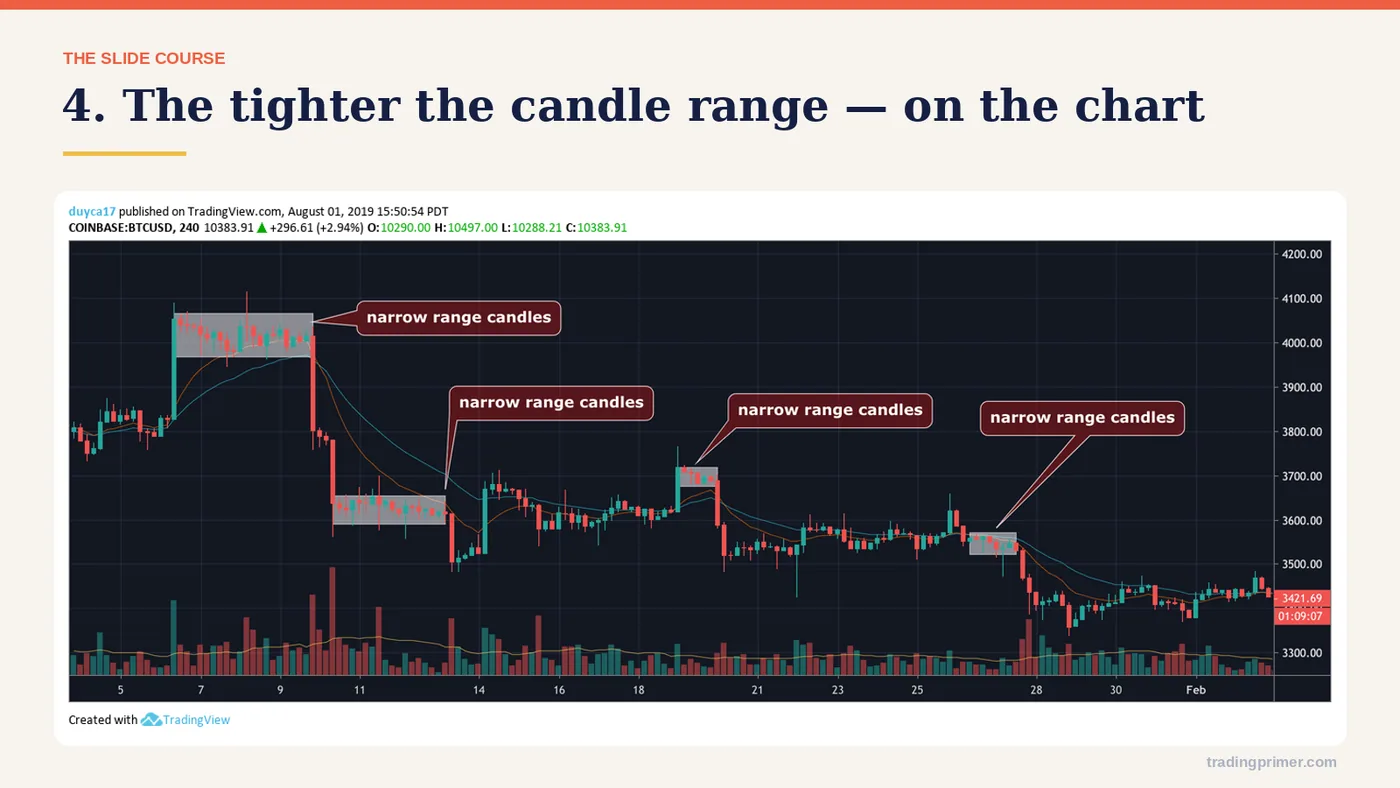 THE SLIDE COURSE

4. The tighter the candle range — on the chart

duyca17 published on TradingView.com, August 01, 2019 15:50:54 PDT
COINBASE:BTCUSD, 240 10383.91 ▲ +296.61 (+2.94%) O:10290.00 H:10497.00 L:10288.21 C:10383.91

narrow range candles
narrow range candles
narrow range candles
narrow range candles

4200.00
4100.00
4000.00
3900.00
3800.00
3700.00
3600.00
3500.00
3421.69
01:09:07
3300.00

5 7 9 11 14 16 18 21 23 25 28 30 Feb

Created with TradingView

tradingprimer.com